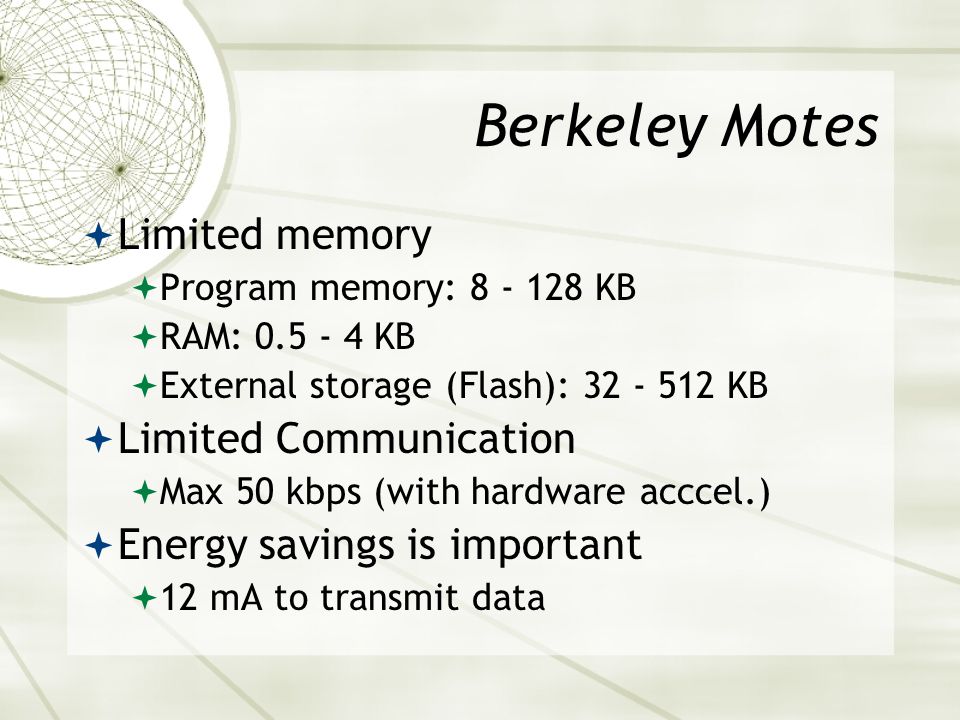 Berkeley Motes

Limited memory

Program memory: 8 - 128 KB

RAM: 0.5 - 4 KB

External storage (Flash): 32 - 512 KB

Limited Communication

Max 50 kbps (with hardware acccel.)

Energy savings is important

12 mA to transmit data